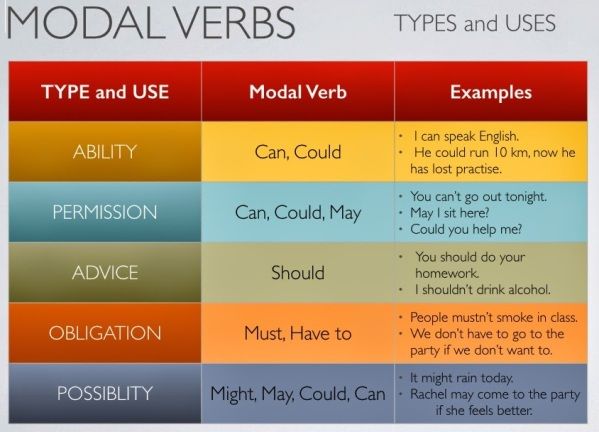 MODAL VERBS

TYPES and USES

| TYPE and USE | Modal Verb | Examples |
|---|---|---|
| ABILITY | Can, Could | • I can speak English. • He could run 10 km, now he has lost practise. |
| PERMISSION | Can, Could, May | • You can't go out tonight. • May I sit here? • Could you help me? |
| ADVICE | Should | • You should do your homework. • I shouldn't drink alcohol. |
| OBLIGATION | Must, Have to | • People mustn't smoke in class. • We don't have to go to the party if we don't want to. |
| POSSIBLITY | Might, May, Could, Can | • It might rain today. • Rachel may come to the party if she feels better. |